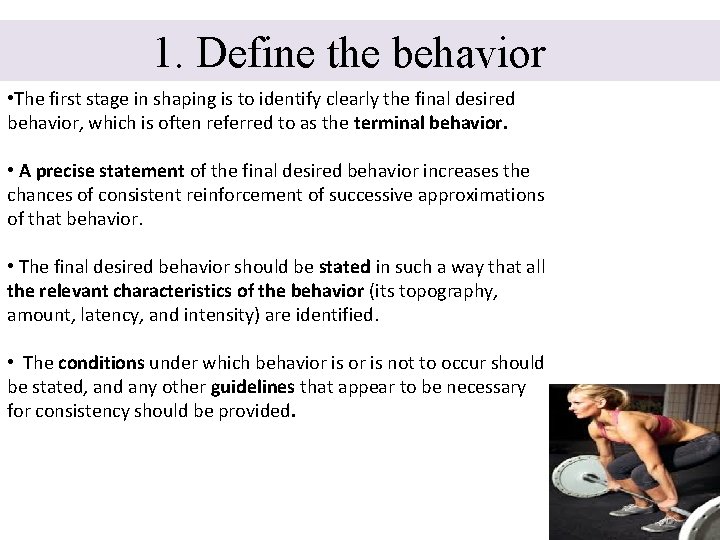 1. Define the behavior

•The first stage in shaping is to identify clearly the final desired behavior, which is often referred to as the terminal behavior.

• A precise statement of the final desired behavior increases the chances of consistent reinforcement of successive approximations of that behavior.

• The final desired behavior should be stated in such a way that all the relevant characteristics of the behavior (its topography, amount, latency, and intensity) are identified.

• The conditions under which behavior is or is not to occur should be stated, and any other guidelines that appear to be necessary for consistency should be provided.